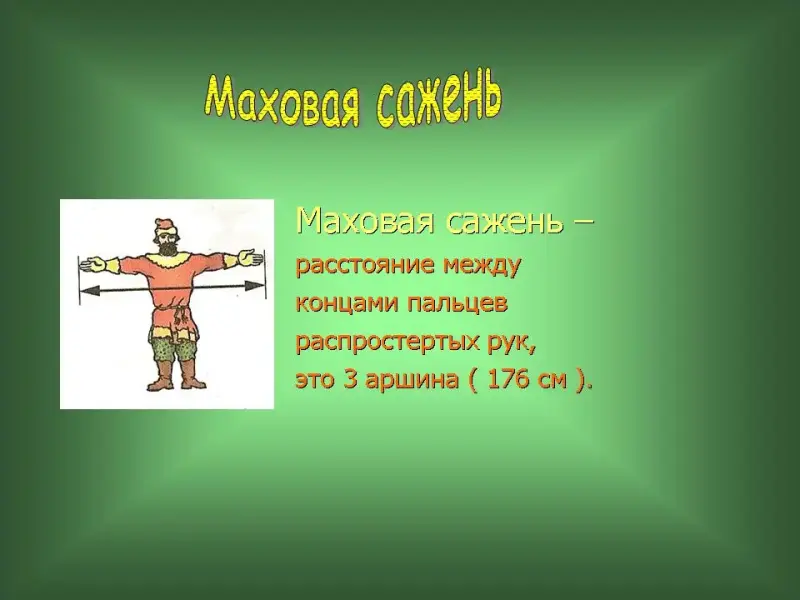 Маховая сажень

Маховая сажень – расстояние между концами пальцев распростертых рук, это 3 аршина ( 176 см ).